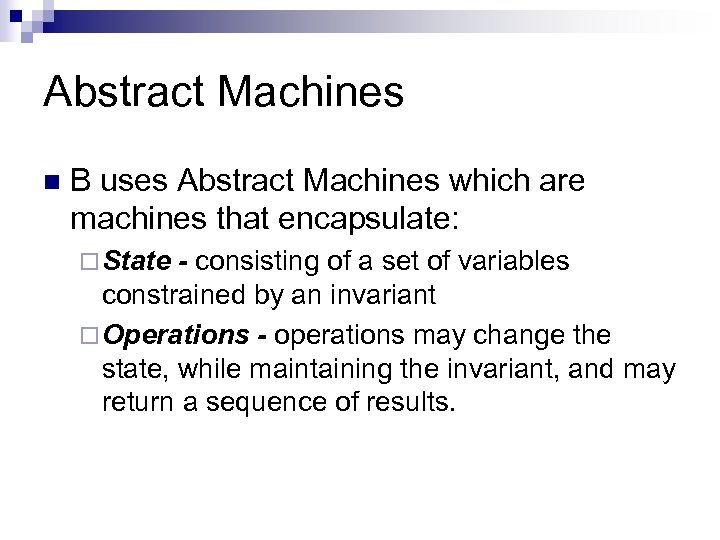 Abstract Machines

B uses Abstract Machines which are machines that encapsulate:

State - consisting of a set of variables constrained by an invariant

Operations - operations may change the state, while maintaining the invariant, and may return a sequence of results.